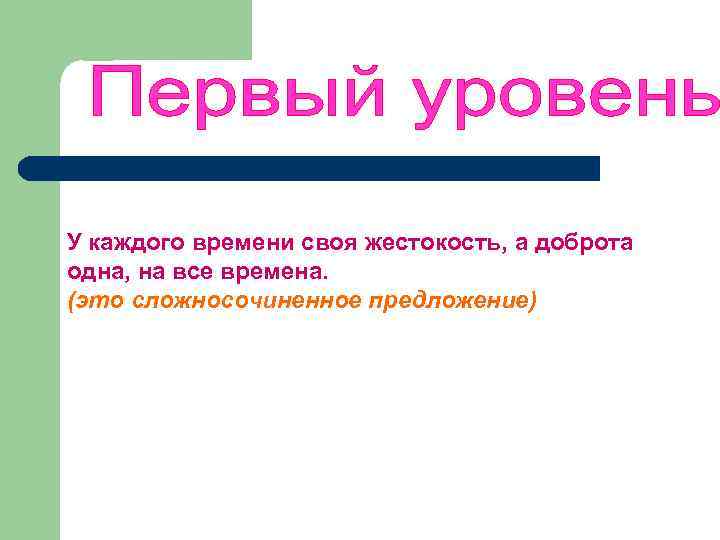 Первый уровень

У каждого времени своя жестокость, а доброта одна, на все времена.
(это сложносочиненное предложение)